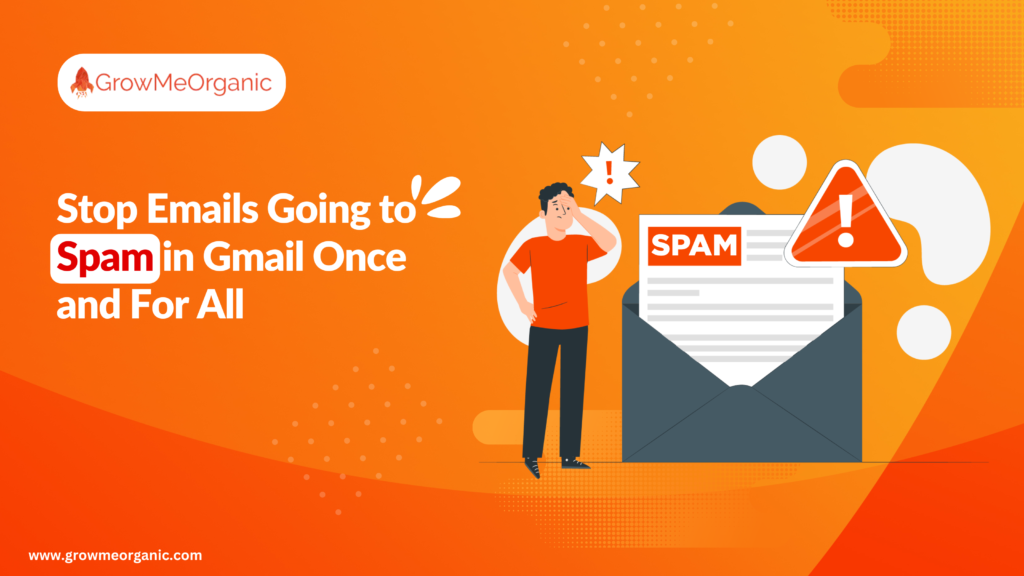 GrowMeOrganic

Stop Emails Going to Spam in Gmail Once and For All

!

SPAM

!

www.growmeorganic.com